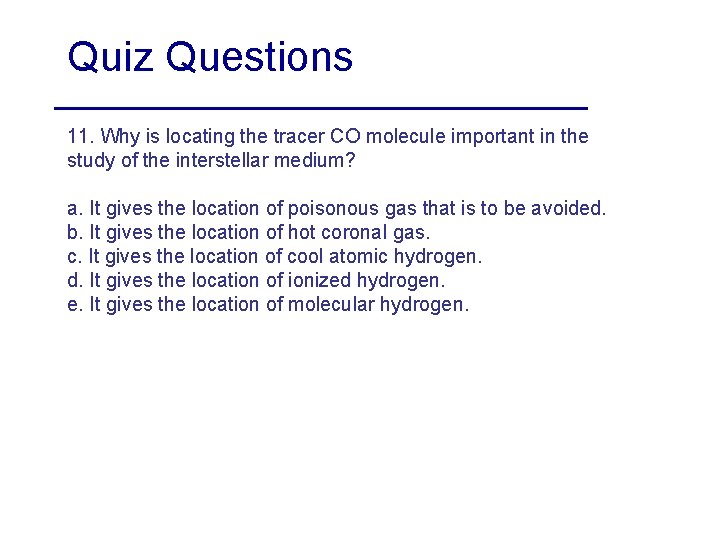 Quiz Questions

11. Why is locating the tracer CO molecule important in the study of the interstellar medium?

a. It gives the location of poisonous gas that is to be avoided.
b. It gives the location of hot coronal gas.
c. It gives the location of cool atomic hydrogen.
d. It gives the location of ionized hydrogen.
e. It gives the location of molecular hydrogen.